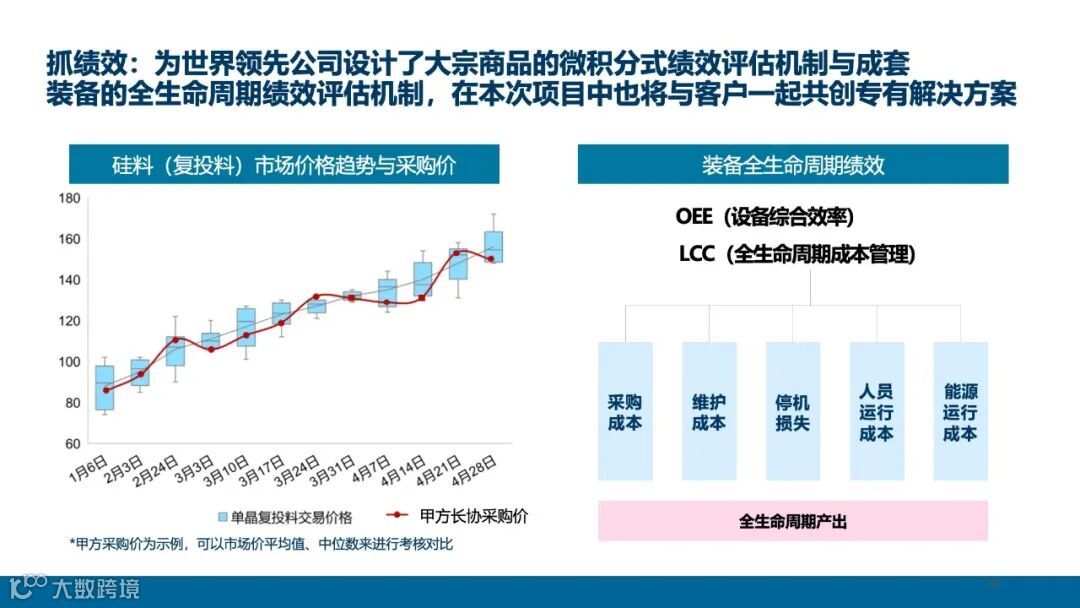 抓绩效：为世界领先公司设计了大宗商品的微积分式绩效评估机制与成套装备的全生命周期绩效评估机制，在本次项目中也将与客户一起共创专有解决方案

硅料（复投料）市场价格趋势与采购价

180
160
140
120
100
80
60

1月6日
2月3日
2月24日
3月3日
3月10日
3月17日
3月24日
3月31日
4月7日
4月14日
4月21日
4月28日

单晶复投料交易价格
甲方长协采购价

*甲方采购价为示例，可以市场价平均值、中位数来进行考核对比

装备全生命周期绩效

OEE（设备综合效率）
LCC（全生命周期成本管理）

采购成本
维护成本
停机损失
人员运行成本
能源运行成本

全生命周期产出

大数跨境